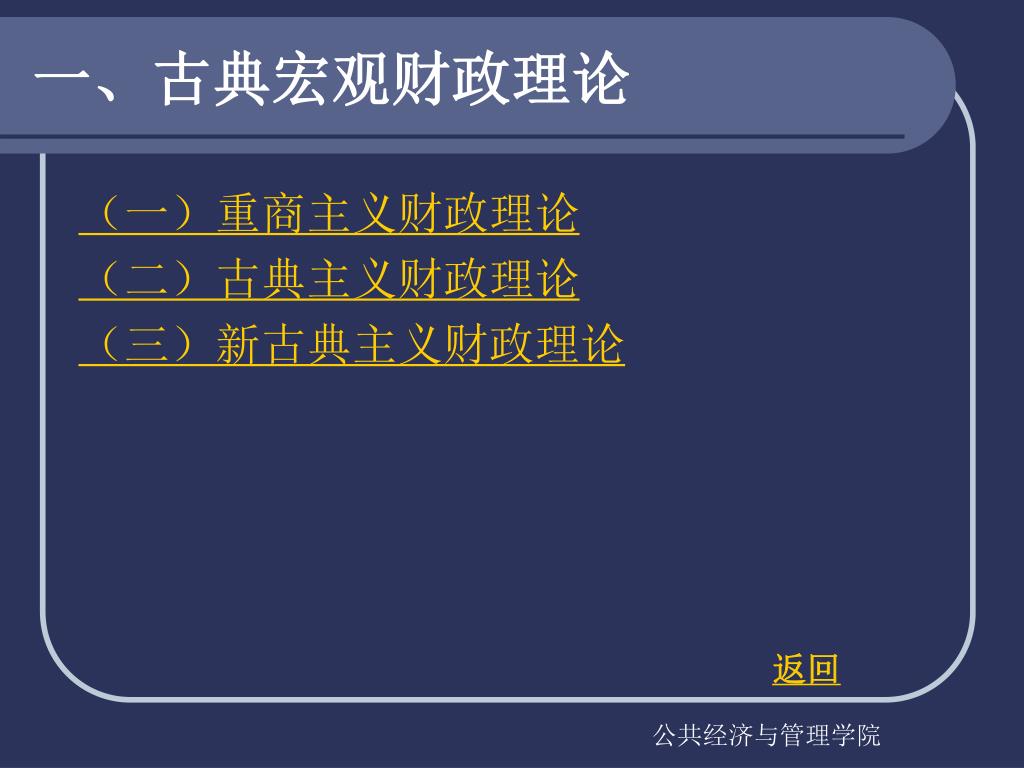 一、古典宏观财政理论

（一）重商主义财政理论
（二）古典主义财政理论
（三）新古典主义财政理论

返回

公共经济与管理学院